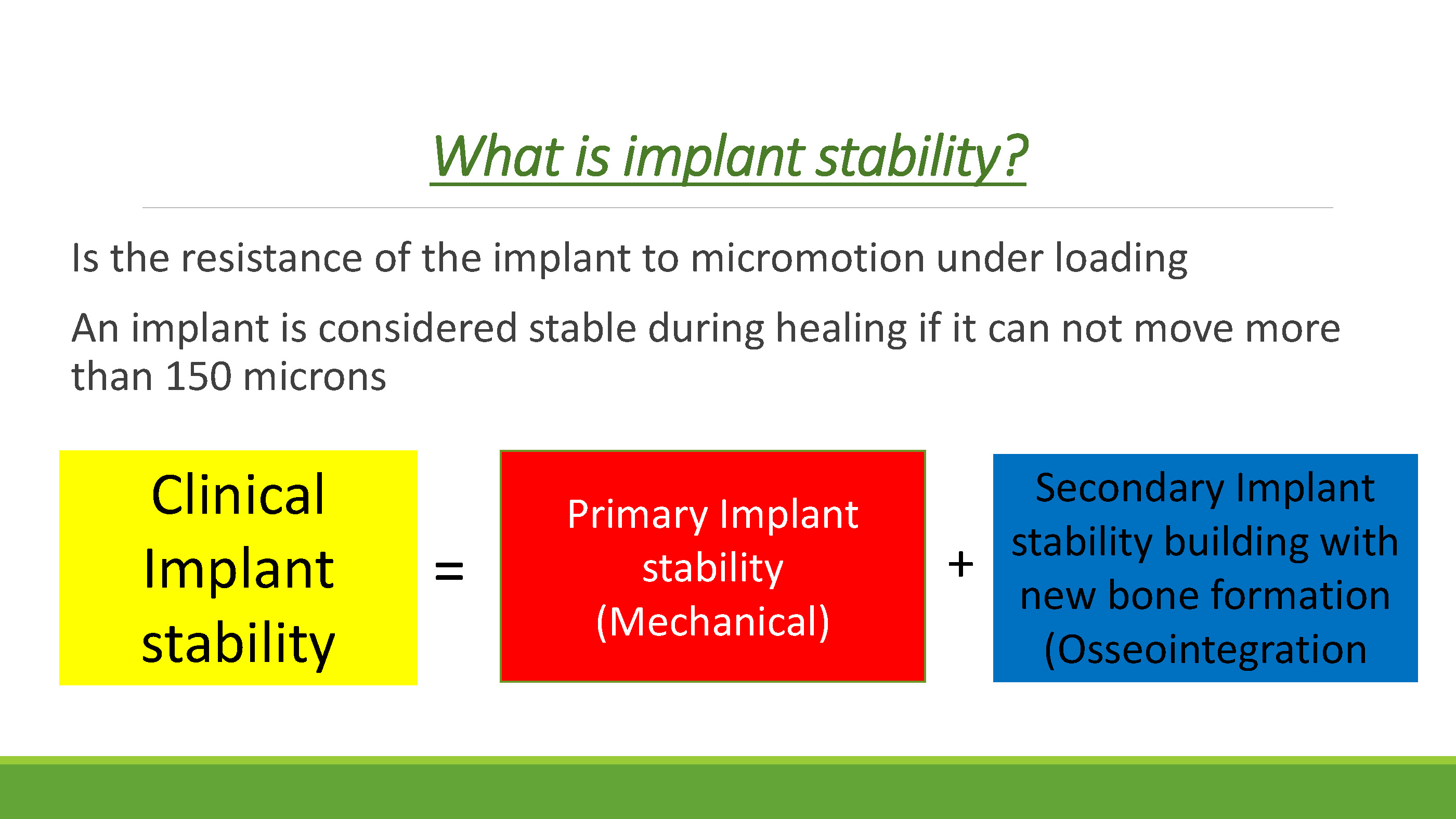 What is implant stability?

Is the resistance of the implant to micromotion under loading

An implant is considered stable during healing if it can not move more than 150 microns

Clinical Implant stability

=

Primary Implant stability (Mechanical)

+

Secondary Implant stability building with new bone formation (Osseointegration